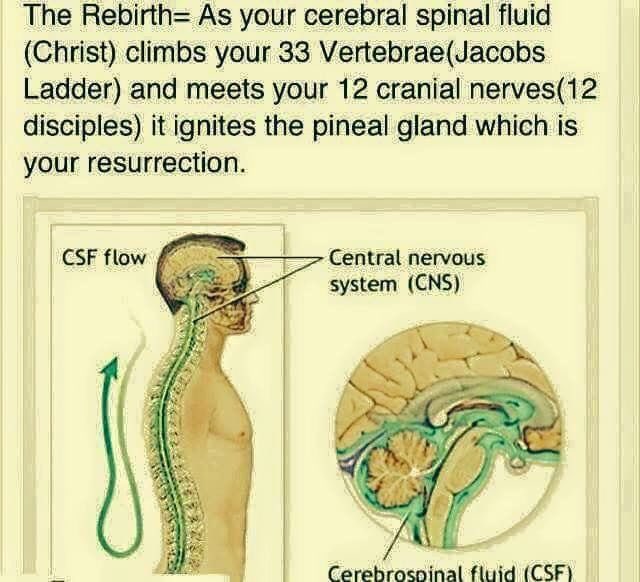 The Rebirth= As your cerebral spinal fluid (Christ) climbs your 33 Vertebrae(Jacobs Ladder) and meets your 12 cranial nerves(12 disciples) it ignites the pineal gland which is your resurrection.

CSF flow

Central nervous system (CNS)

Cerebrospinal fluid (CSF)